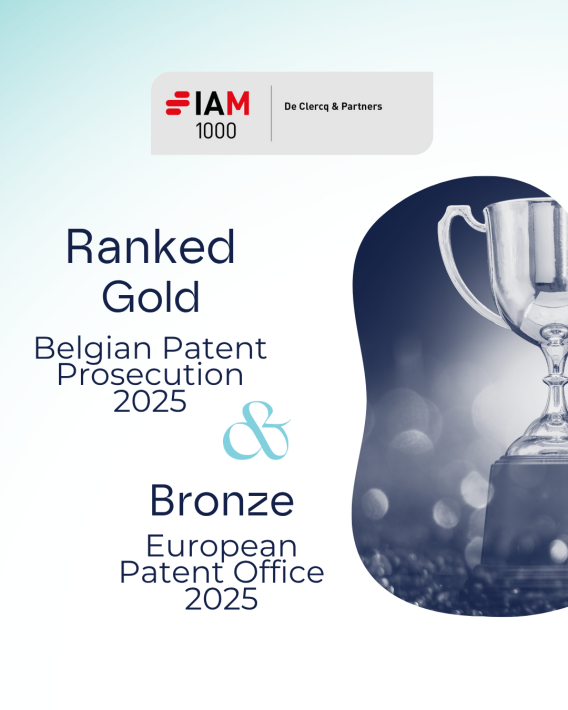 IAM
1000

De Clercq & Partners

Ranked
Gold

Belgian Patent Prosecution 2025

&

Bronze

European Patent Office 2025